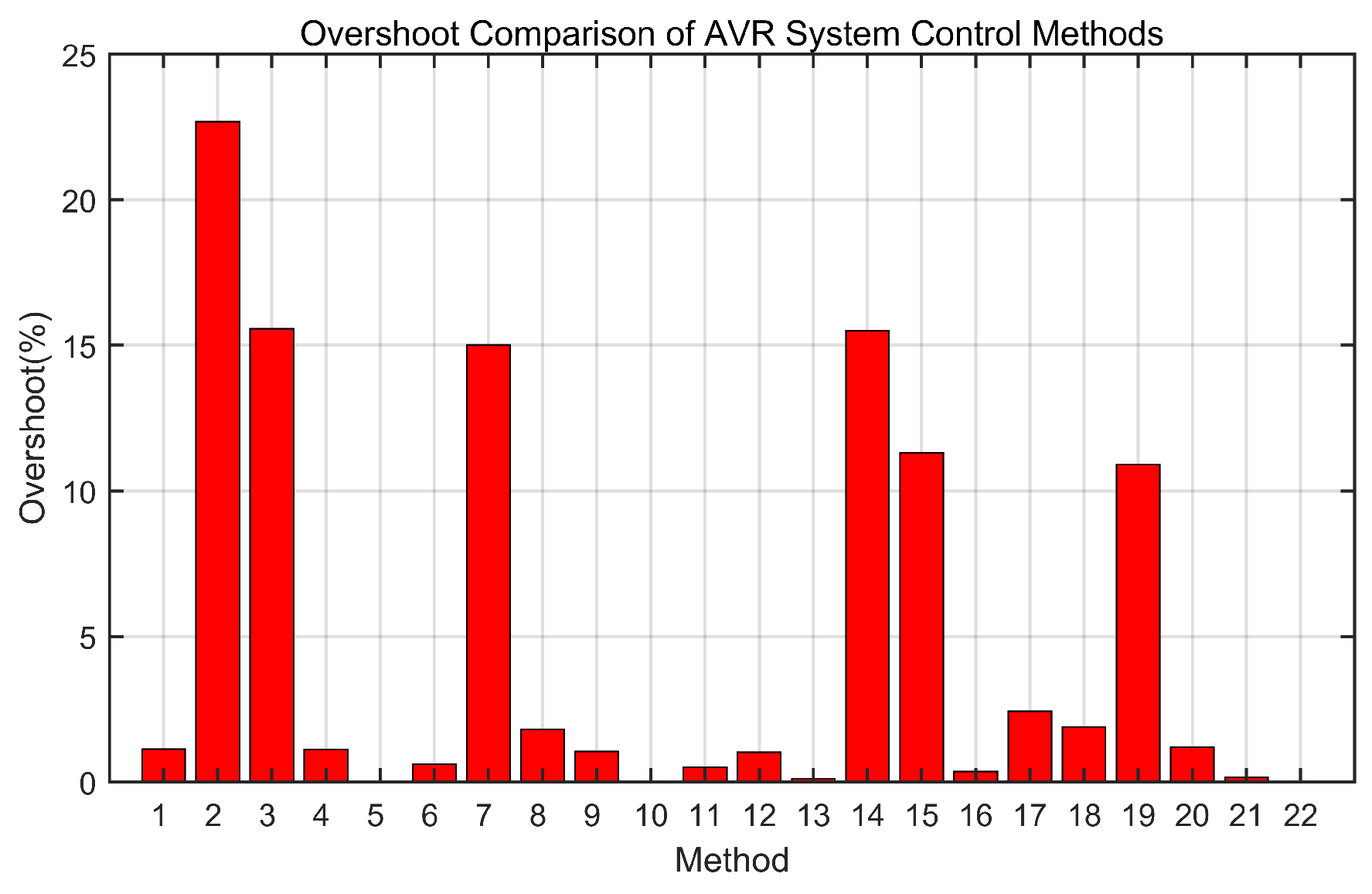 Overshoot Comparison of AVR System Control Methods

Overshoot(%)

25
20
15
10
5
0

1 2 3 4 5 6 7 8 9 10 11 12 13 14 15 16 17 18 19 20 21 22

Method